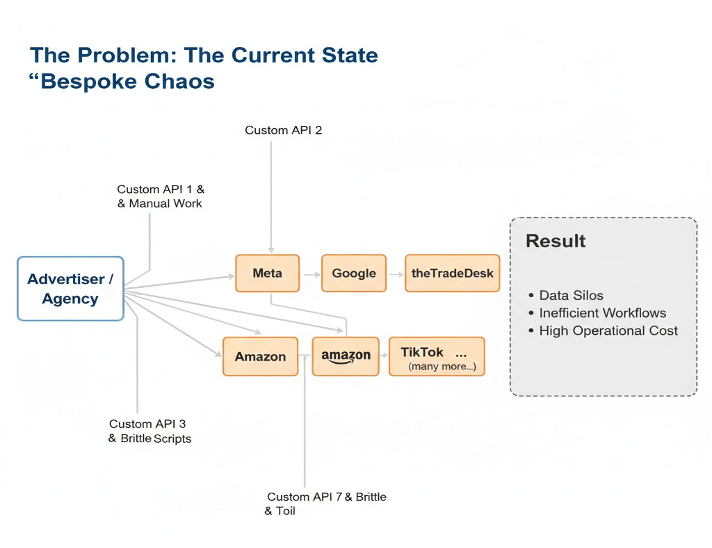 The Problem: The Current State
“Bespoke Chaos

Custom API 2

Custom API 1 &
& Manual Work

Advertiser / Agency

Meta

Google

theTradeDesk

Amazon

amazon

TikTok ...
(many more...)

Custom API 3
& Brittle Scripts

Custom API 7 & Brittle
& Toil

Result

• Data Silos
• Inefficient Workflows
• High Operational Cost